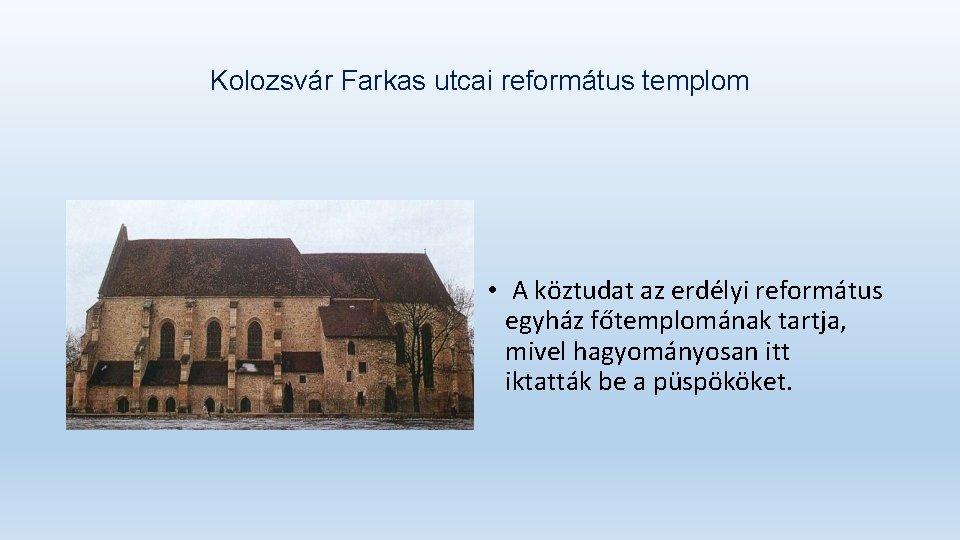 Kolozsvár Farkas utcai református templom

• A köztudat az erdélyi református egyház főtemplomának tartja, mivel hagyományosan itt iktatták be a püspököket.